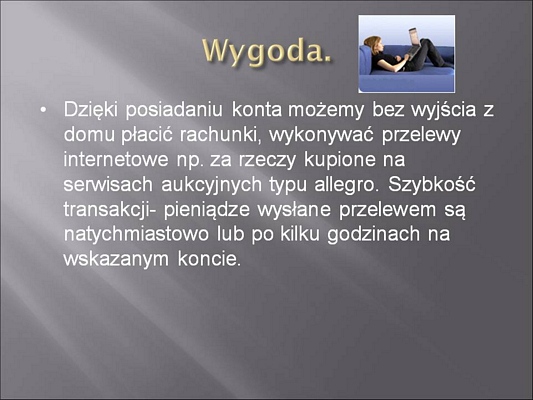 Wygoda.

• Dzięki posiadaniu konta możemy bez wyjścia z domu płacić rachunki, wykonywać przelewy internetowe np. za rzeczy kupione na serwisach aukcyjnych typu allegro. Szybkość transakcji- pieniądze wysłane przelewem są natychmiastowo lub po kilku godzinach na wskazanym koncie.